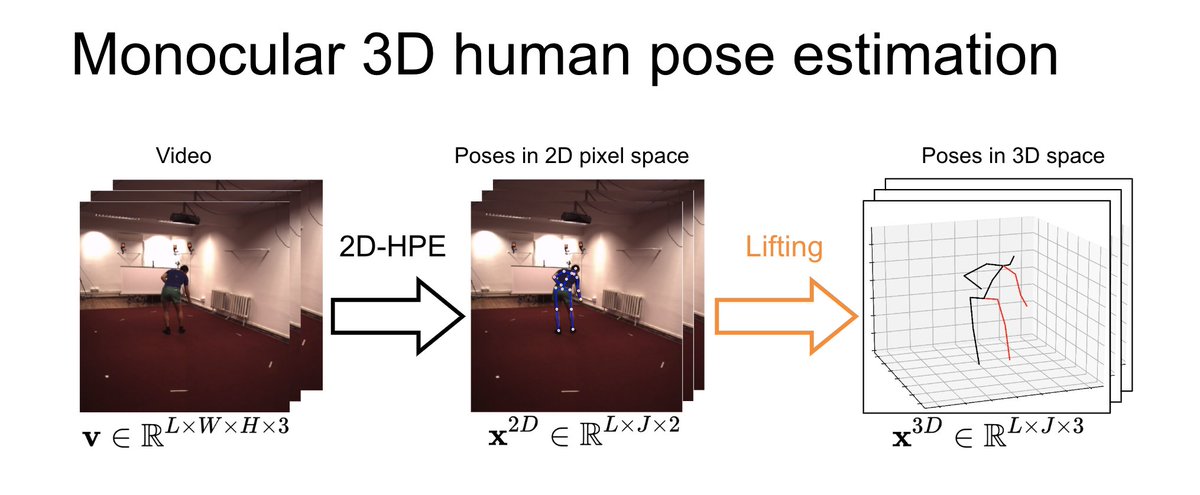 Monocular 3D human pose estimation

Video

$\mathbf{v} \in \mathbb{R}^{L \times W \times H \times 3}$

2D-HPE

Poses in 2D pixel space

$\mathbf{x}^{2D} \in \mathbb{R}^{L \times J \times 2}$

Lifting

Poses in 3D space

$\mathbf{x}^{3D} \in \mathbb{R}^{L \times J \times 3}$